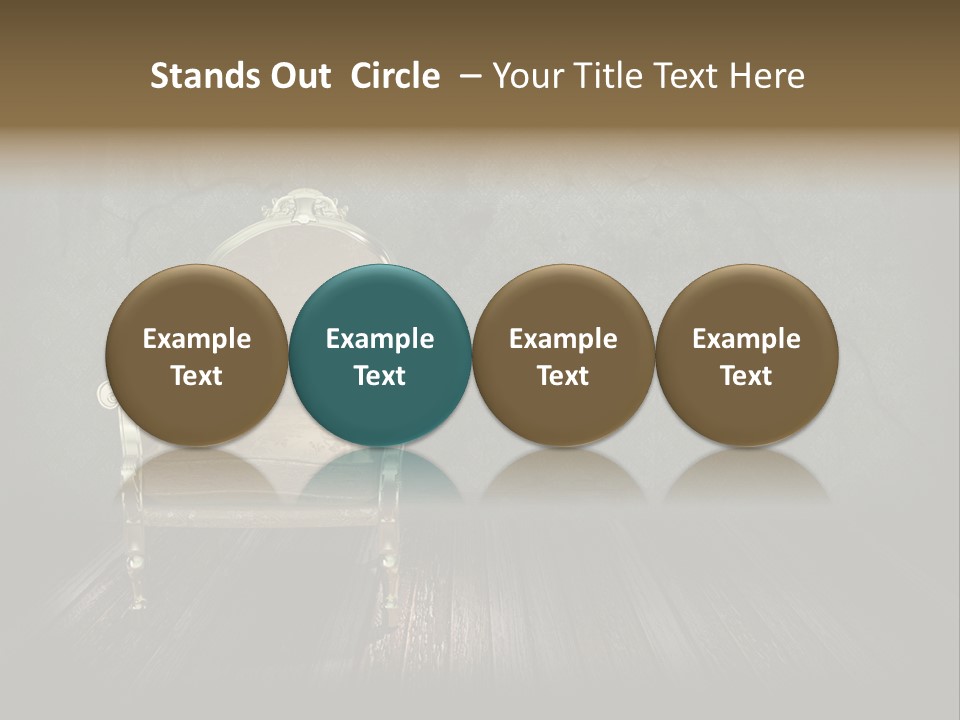 Stands Out Circle – Your Title Text Here

Example Text

Example Text

Example Text

Example Text